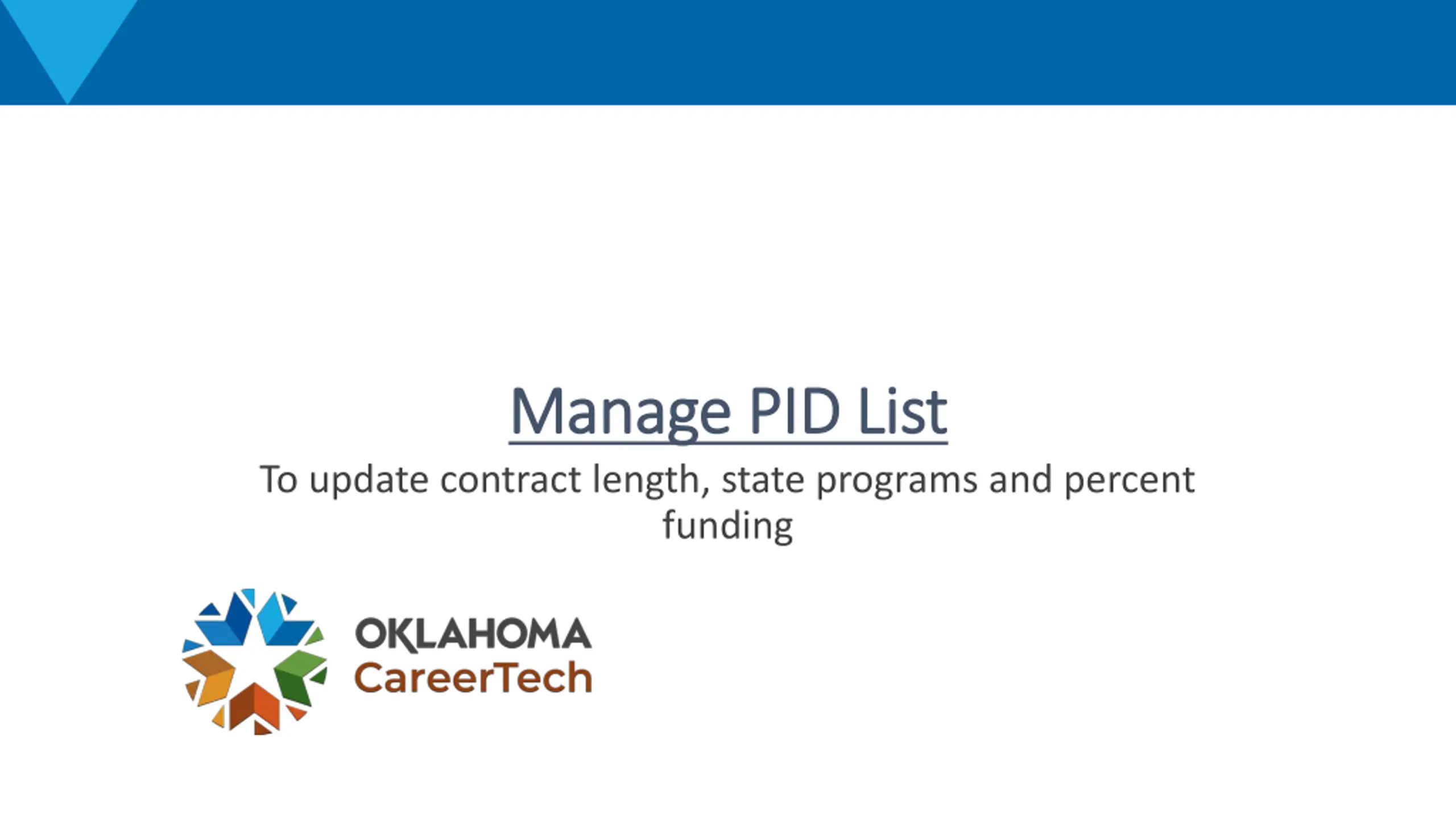 Manage PID List

To update contract length, state programs and percent funding

OKLAHOMA
CareerTech